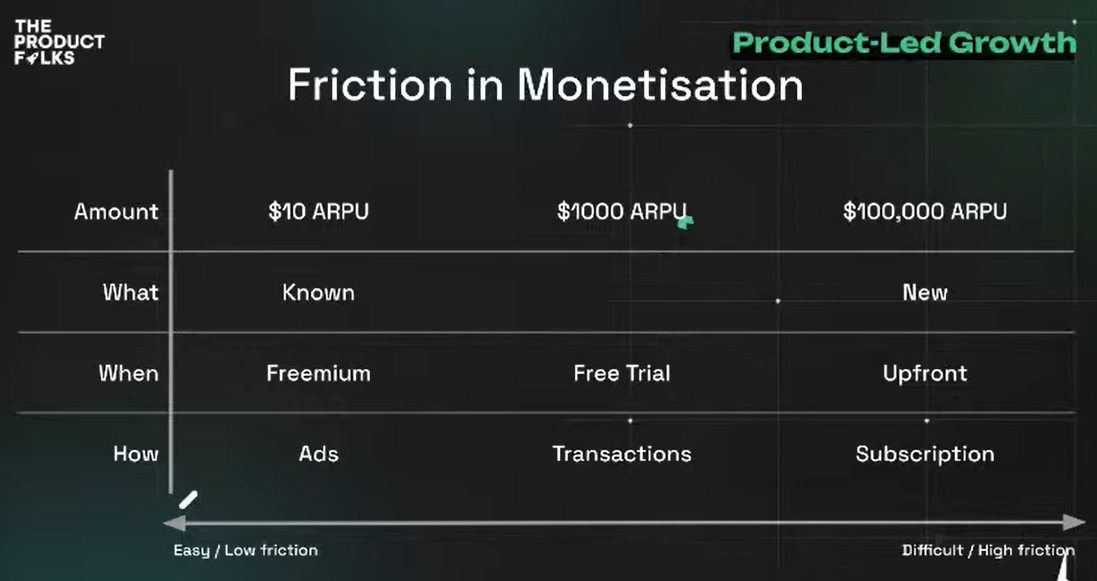 THE PRODUCT FOLKS

Product-Led Growth

Friction in Monetisation

| Amount | \$10 ARPU | \$1000 ARPU | \$100,000 ARPU |
|---|---|---|---|
| What | Known | | New |
| When | Freemium | Free Trial | Upfront |
| How | Ads | Transactions | Subscription |

Easy / Low friction

Difficult / High friction